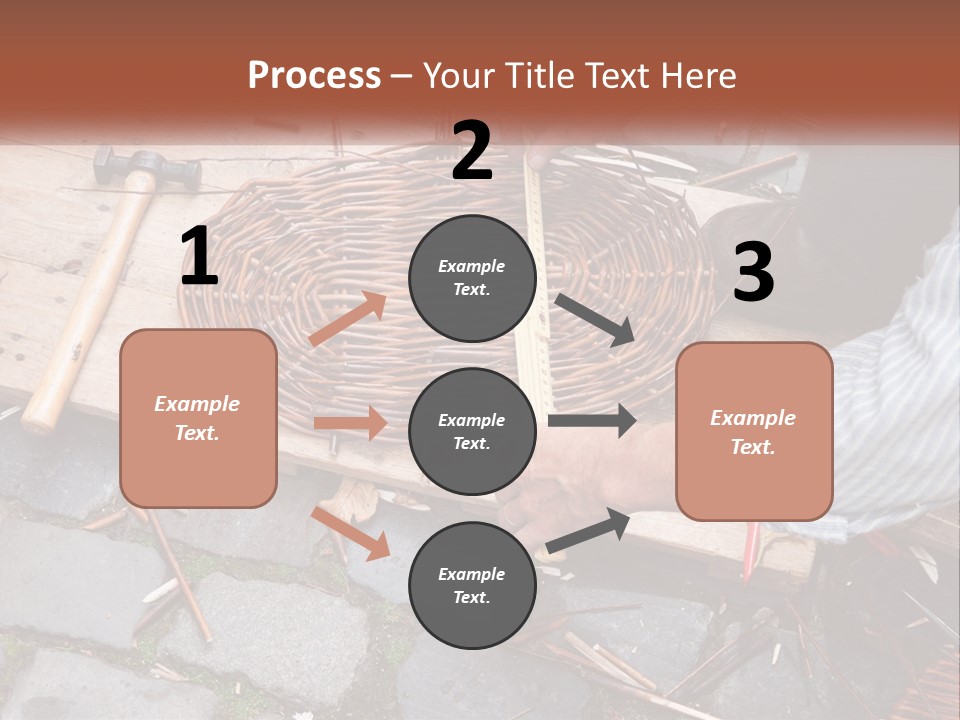 Process – Your Title Text Here

1

Example Text.

2

Example Text.

Example Text.

Example Text.

3

Example Text.